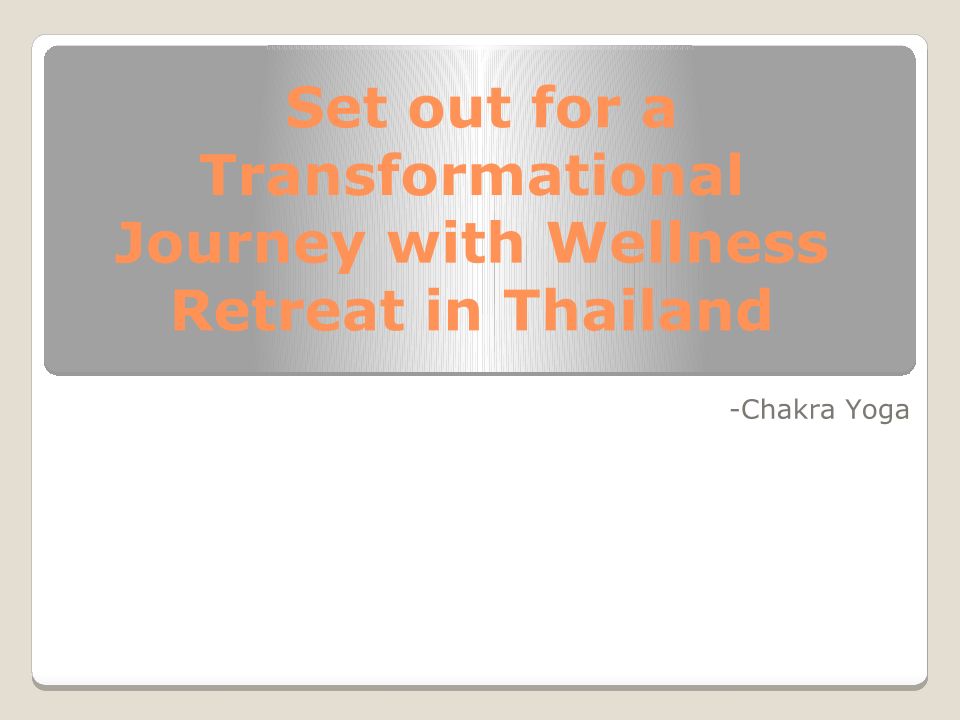 Set out for a Transformational Journey with Wellness Retreat in Thailand

-Chakra Yoga